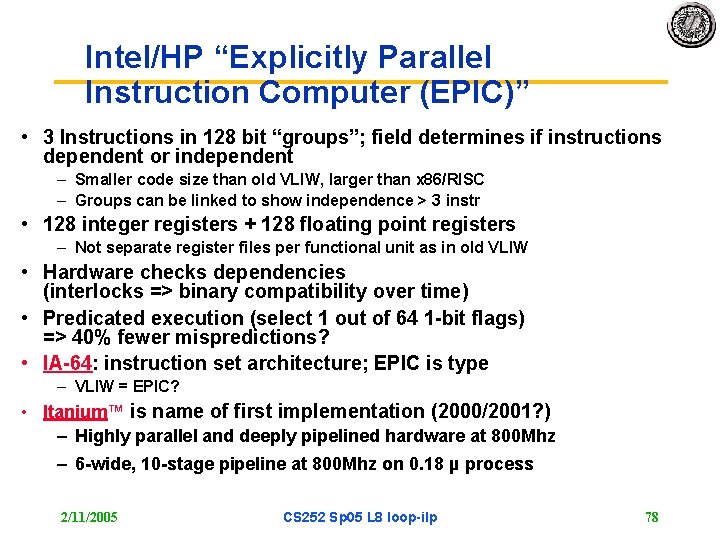 Intel/HP “Explicitly Parallel Instruction Computer (EPIC)”

• 3 Instructions in 128 bit “groups”; field determines if instructions dependent or independent
– Smaller code size than old VLIW, larger than x86/RISC
– Groups can be linked to show independence > 3 instr
• 128 integer registers + 128 floating point registers
– Not separate register files per functional unit as in old VLIW
• Hardware checks dependencies (interlocks => binary compatibility over time)
• Predicated execution (select 1 out of 64 1-bit flags) => 40% fewer mispredictions?
• IA-64: instruction set architecture; EPIC is type
– VLIW = EPIC?
• Itanium™ is name of first implementation (2000/2001?)
– Highly parallel and deeply pipelined hardware at 800Mhz
– 6-wide, 10-stage pipeline at 800Mhz on 0.18 µ process

2/11/2005 CS252 Sp05 L8 loop-ilp 78